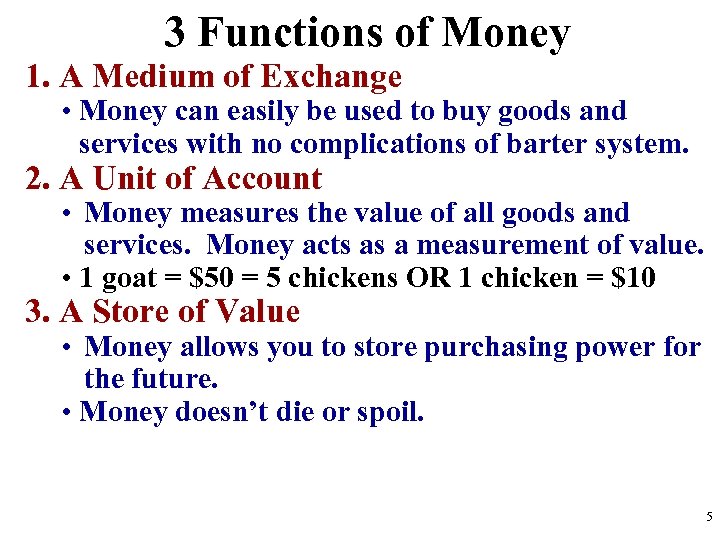 3 Functions of Money

1. A Medium of Exchange

• Money can easily be used to buy goods and services with no complications of barter system.

2. A Unit of Account

• Money measures the value of all goods and services. Money acts as a measurement of value.

• 1 goat = \$50 = 5 chickens OR 1 chicken = \$10

3. A Store of Value

• Money allows you to store purchasing power for the future.

• Money doesn't die or spoil.

5